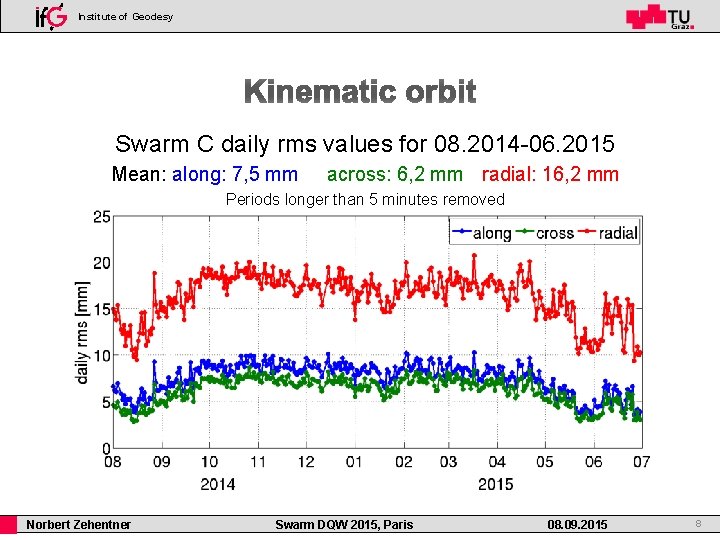 ifG Institute of Geodesy

TU Graz

Kinematic orbit

Swarm C daily rms values for 08.2014-06.2015

Mean: along: 7,5 mm across: 6,2 mm radial: 16,2 mm

Periods longer than 5 minutes removed

along cross radial

daily rms [mm]

25
20
15
10
5
0

08 09 10 11 12 01 02 03 04 05 06 07

2014 2015

Norbert Zehentner Swarm DQW 2015, Paris 08.09.2015 8